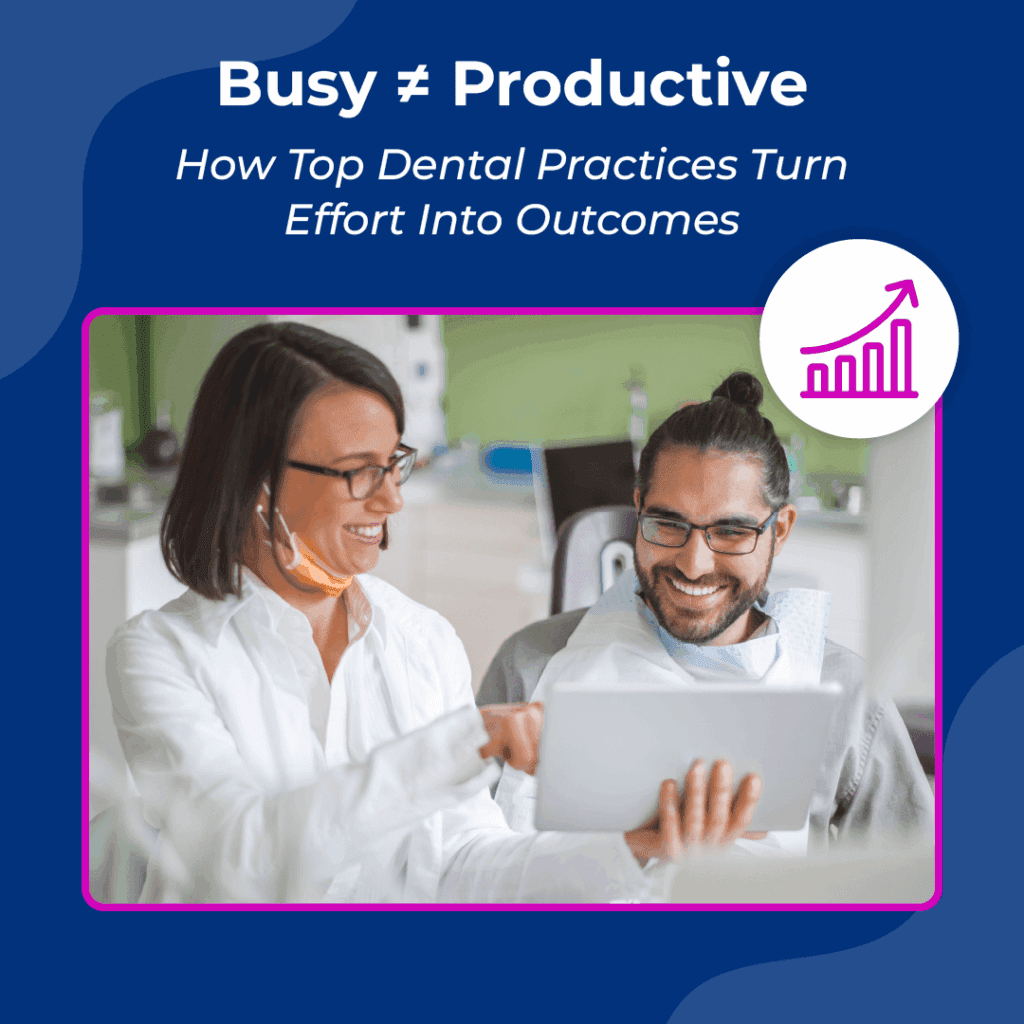 Busy ≠ Productive

How Top Dental Practices Turn Effort Into Outcomes